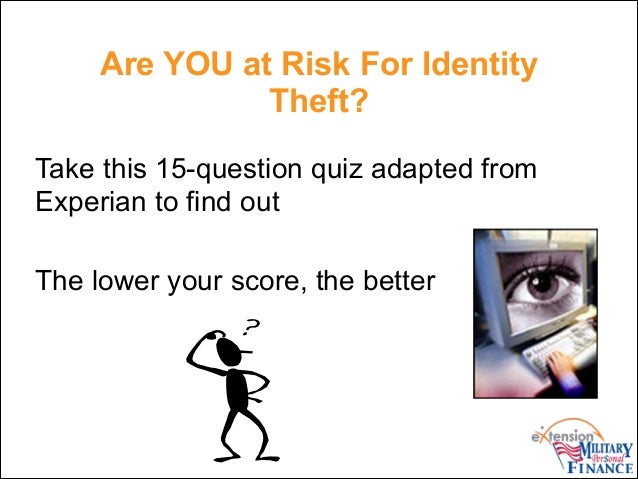 Are YOU at Risk For Identity Theft?

Take this 15-question quiz adapted from Experian to find out

The lower your score, the better

?

eXtension
MILITARY
Personal
FINANCE